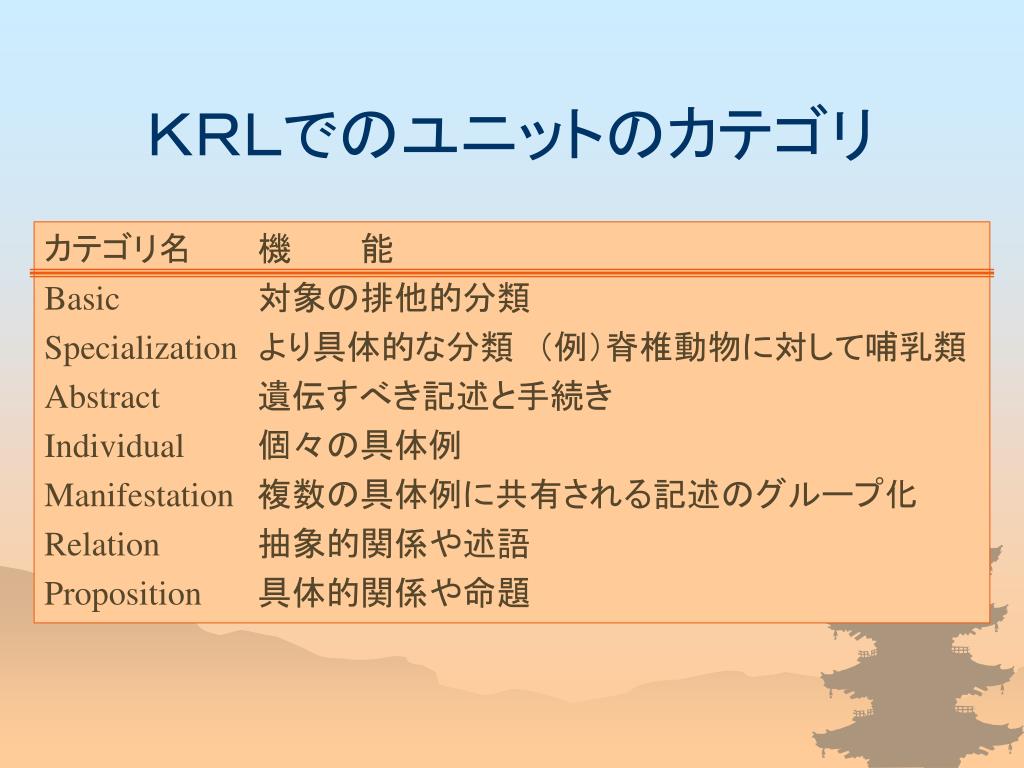 KRLでのユニットのカテゴリ

| カテゴリ名 | 機　　能 |
|---|---|
| Basic | 対象の排他的分類 |
| Specialization | より具体的な分類 （例）脊椎動物に対して哺乳類 |
| Abstract | 遺伝すべき記述と手続き |
| Individual | 個々の具体例 |
| Manifestation | 複数の具体例に共有される記述のグループ化 |
| Relation | 抽象的関係や述語 |
| Proposition | 具体的関係や命題 |